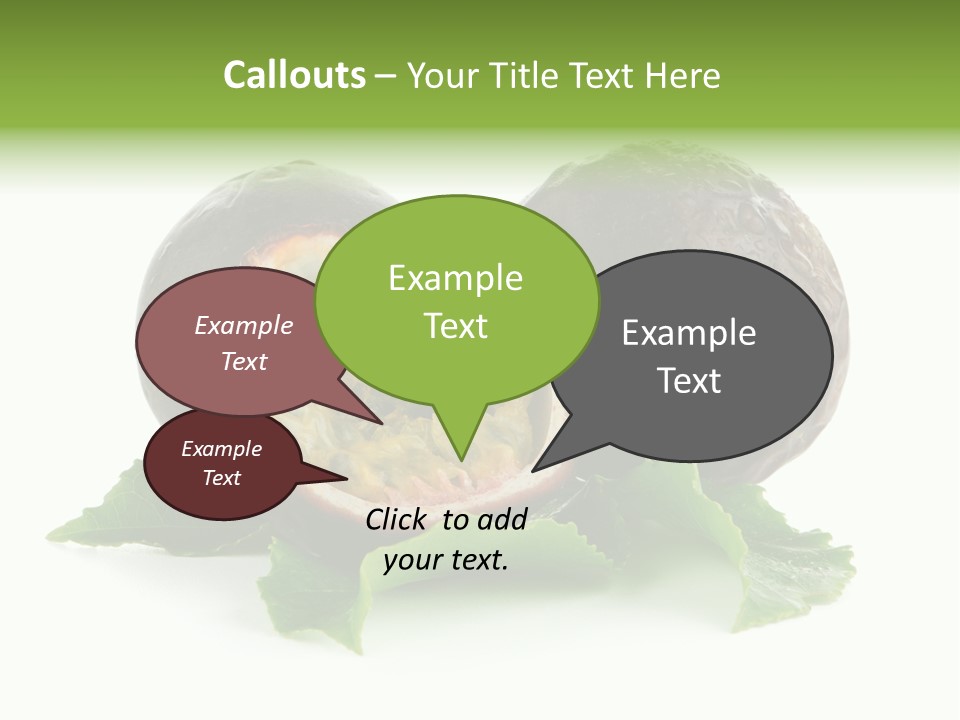 Callouts – Your Title Text Here

Example Text

Example Text

Example Text

Example Text

Click to add your text.